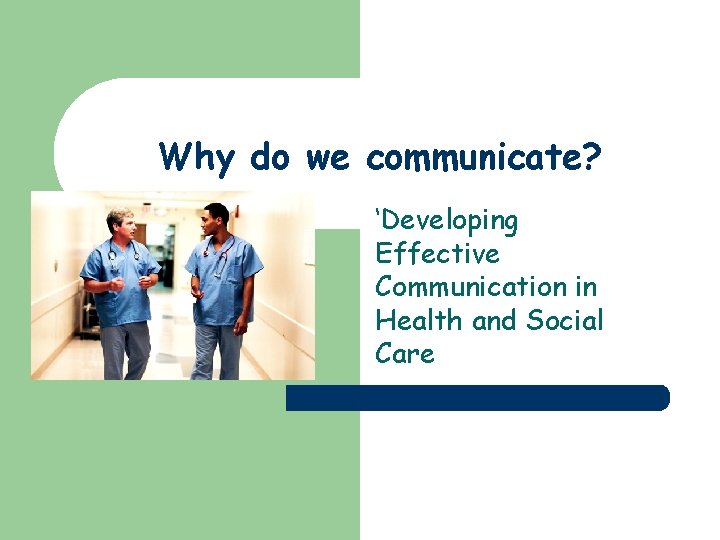 Why do we communicate?

‘Developing Effective Communication in Health and Social Care